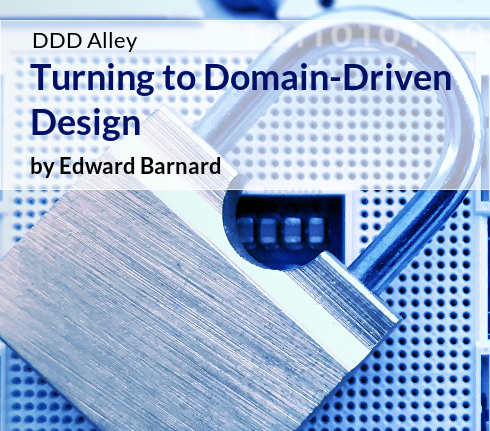 DDD Alley

Turning to Domain-Driven Design

by Edward Barnard